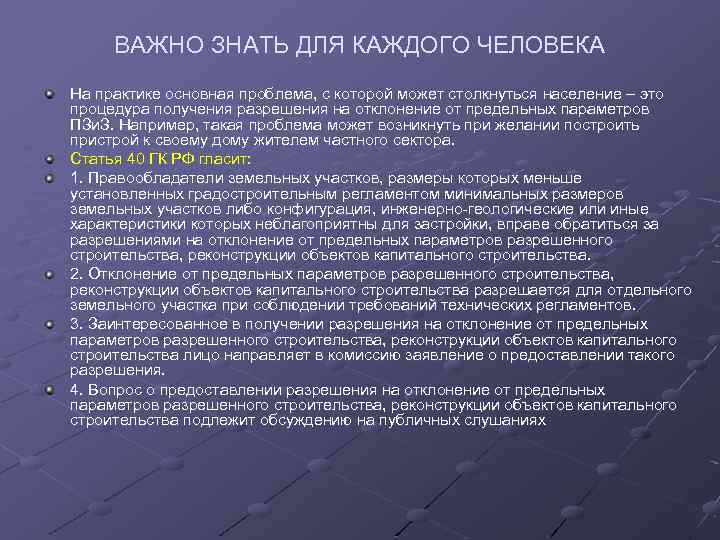 ВАЖНО ЗНАТЬ ДЛЯ КАЖДОГО ЧЕЛОВЕКА

На практике основная проблема, с которой может столкнуться население – это процедура получения разрешения на отклонение от предельных параметров ПЗиЗ. Например, такая проблема может возникнуть при желании построить пристрой к своему дому жителем частного сектора.

Статья 40 ГК РФ гласит:

1. Правообладатели земельных участков, размеры которых меньше установленных градостроительным регламентом минимальных размеров земельных участков либо конфигурация, инженерно-геологические или иные характеристики которых неблагоприятны для застройки, вправе обратиться за разрешениями на отклонение от предельных параметров разрешенного строительства, реконструкции объектов капитального строительства.

2. Отклонение от предельных параметров разрешенного строительства, реконструкции объектов капитального строительства разрешается для отдельного земельного участка при соблюдении требований технических регламентов.

3. Заинтересованное в получении разрешения на отклонение от предельных параметров разрешенного строительства, реконструкции объектов капитального строительства лицо направляет в комиссию заявление о предоставлении такого разрешения.

4. Вопрос о предоставлении разрешения на отклонение от предельных параметров разрешенного строительства, реконструкции объектов капитального строительства подлежит обсуждению на публичных слушаниях